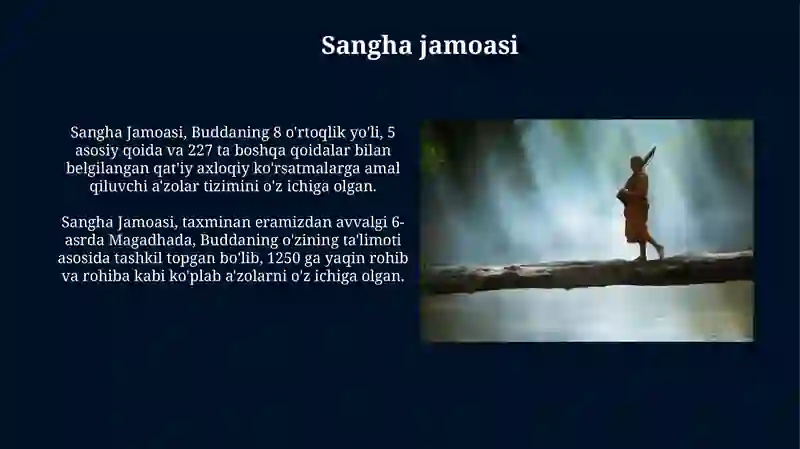 Sangha jamoasi

Sangha Jamoasi, Buddaning 8 o'rtoqlik yo'li, 5 asosiy qoida va 227 ta boshqa qoidalar bilan belgilangan qat'iy axloqiy ko'rsatmalarga amal qiluvchi a'zolar tizimini o'z ichiga olgan.

Sangha Jamoasi, taxminan eramizdan avvalgi 6-asrda Magadhada, Buddaning o'zining ta'limoti asosida tashkil topgan bo'lib, 1250 ga yaqin rohib va rohiba kabi ko'plab a'zolarni o'z ichiga olgan.